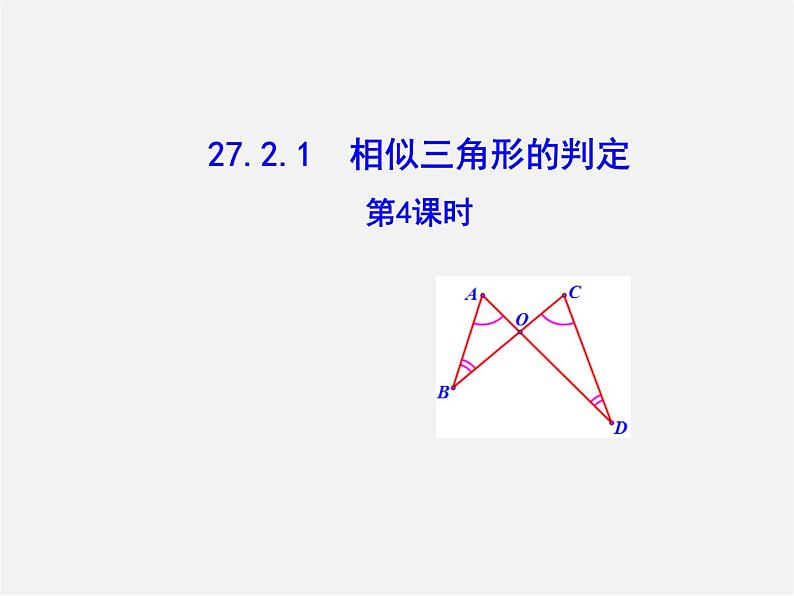 27.2.1 相似三角形的判定

第4课时

A
C
O
B
D